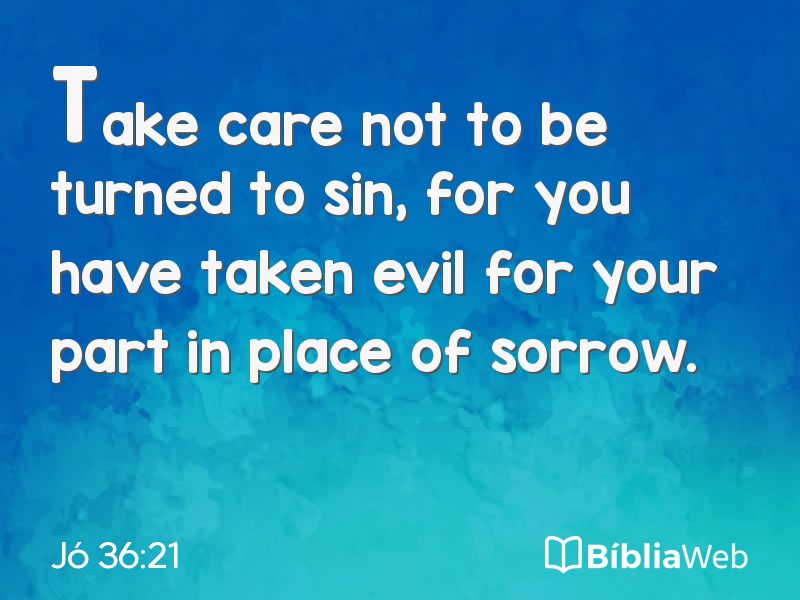 Take care not to be turned to sin, for you have taken evil for your part in place of sorrow.

Jó 36:21

BíbliaWeb